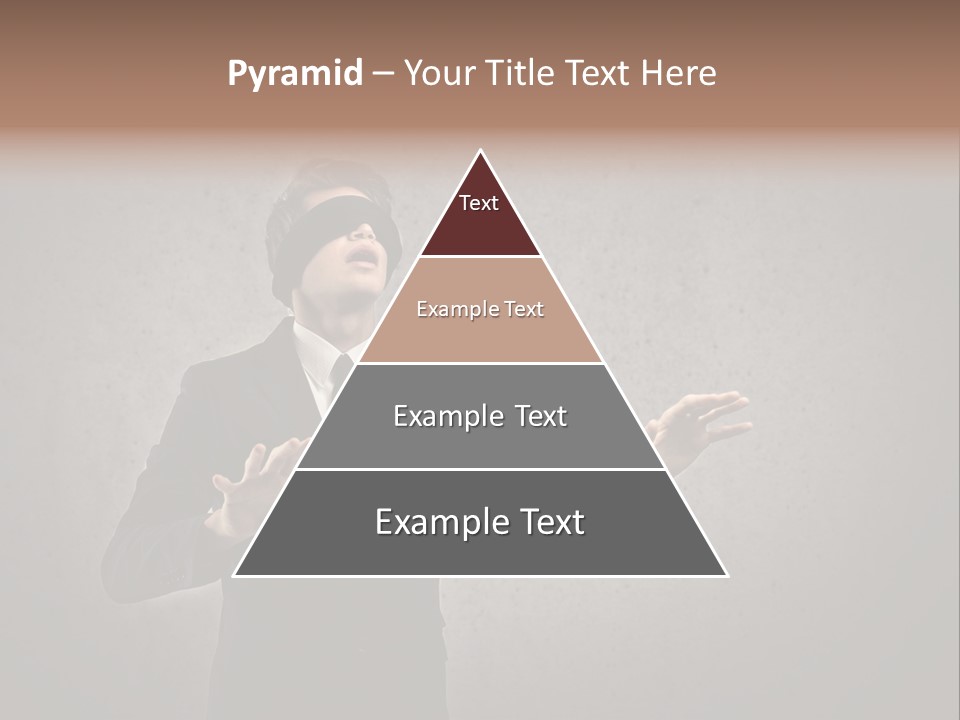 Pyramid – Your Title Text Here

Text

Example Text

Example Text

Example Text